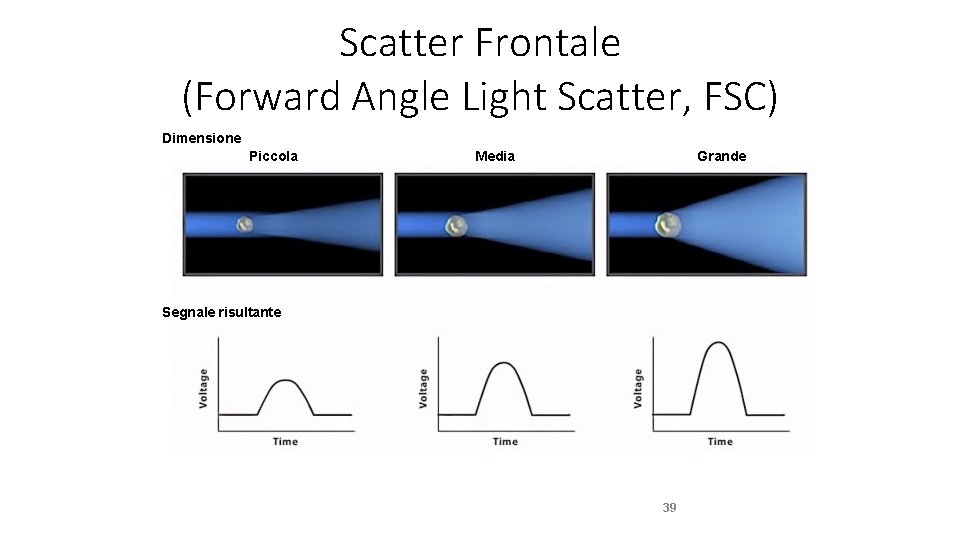 Scatter Frontale
(Forward Angle Light Scatter, FSC)

Dimensione
Piccola
Media
Grande

Segnale risultante

Voltage
Time

Voltage
Time

Voltage
Time

39